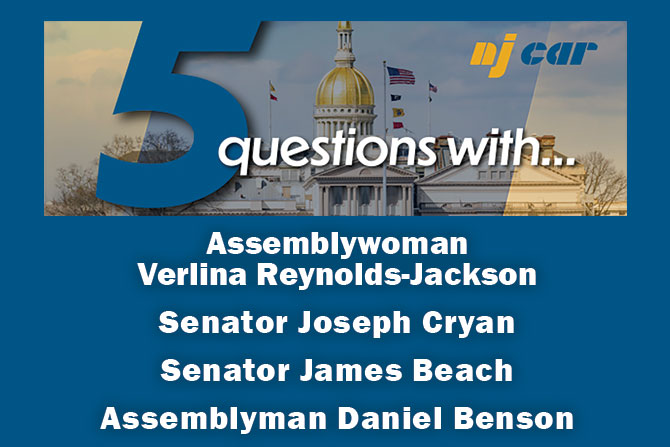 nj car

5 questions with...

Assemblywoman Verlina Reynolds-Jackson

Senator Joseph Cryan

Senator James Beach

Assemblyman Daniel Benson